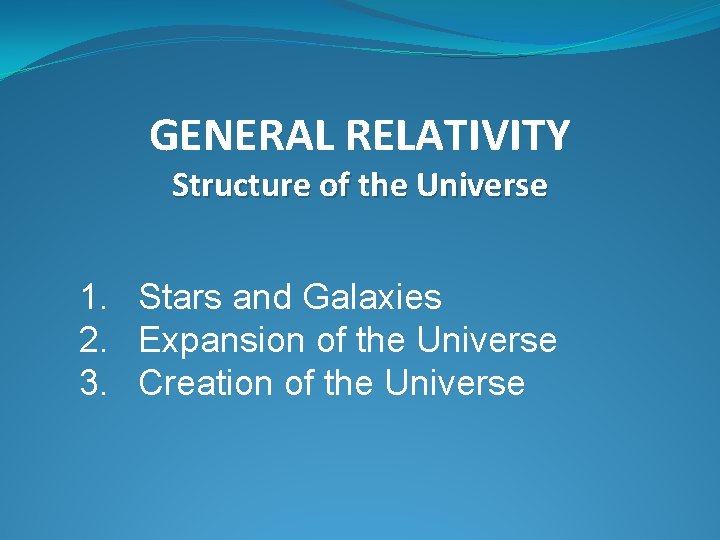 GENERAL RELATIVITY
Structure of the Universe

1. Stars and Galaxies
2. Expansion of the Universe
3. Creation of the Universe